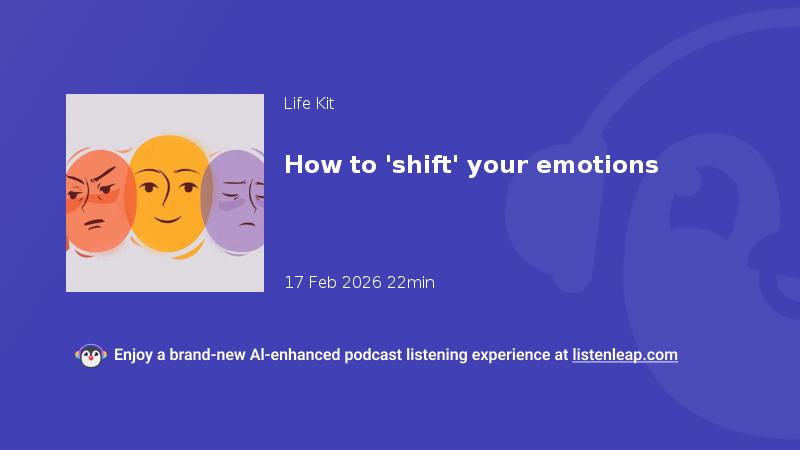 Life Kit

How to 'shift' your emotions

17 Feb 2026 22min

Enjoy a brand-new AI-enhanced podcast listening experience at listenleap.com